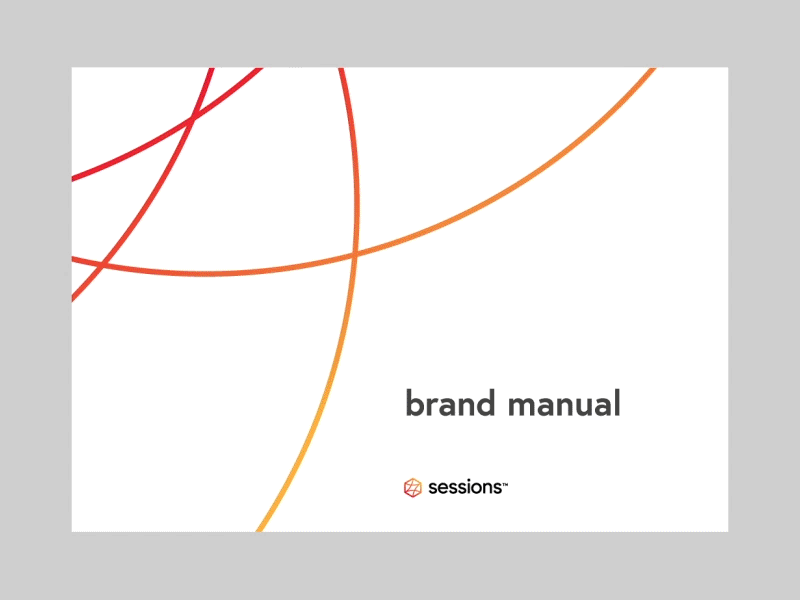 brand manual

sessions™